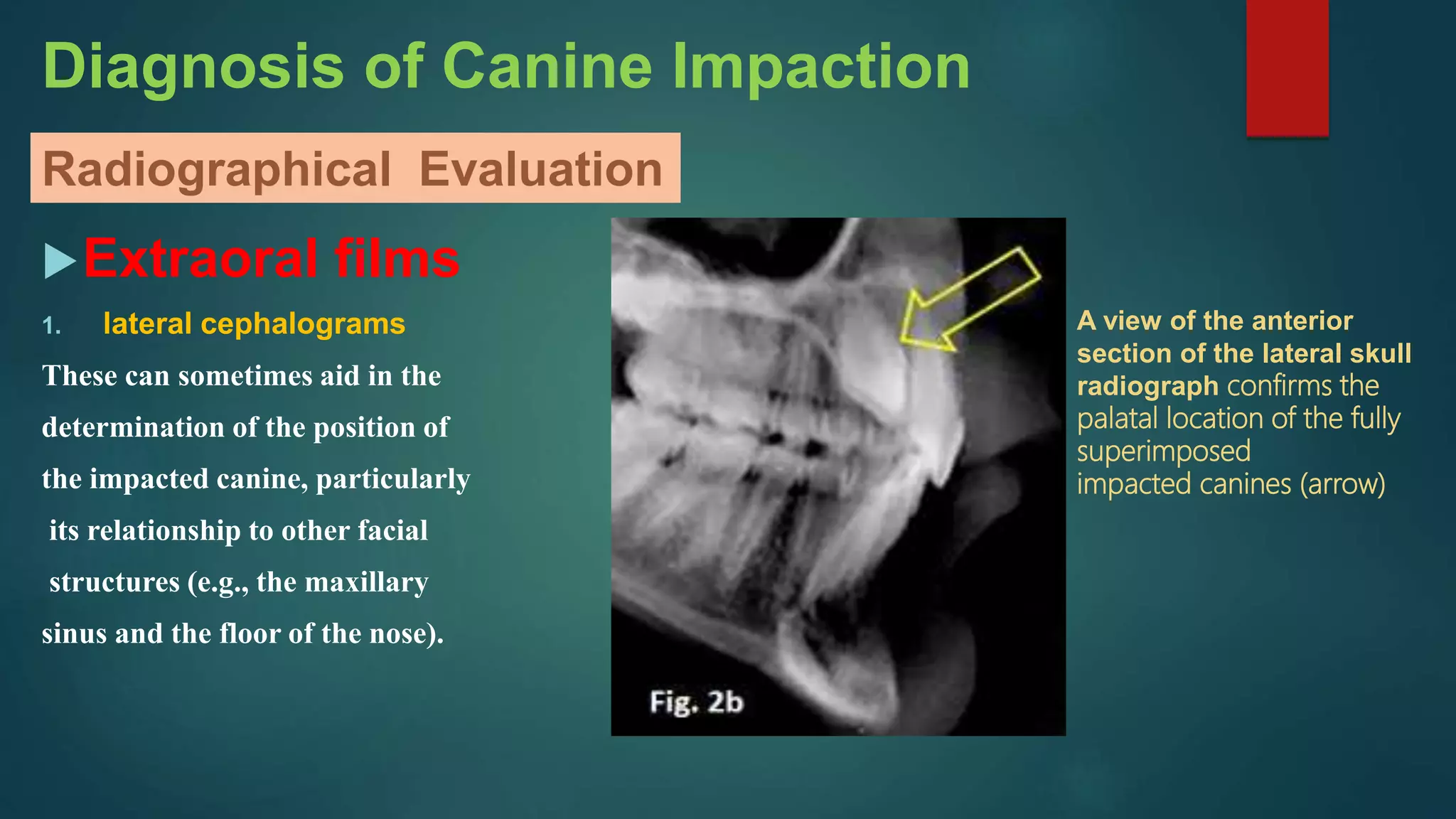 Diagnosis of Canine Impaction

Radiographical Evaluation

Extraoral films

1. lateral cephalograms

These can sometimes aid in the determination of the position of the impacted canine, particularly its relationship to other facial structures (e.g., the maxillary sinus and the floor of the nose).

Fig. 2b

A view of the anterior section of the lateral skull radiograph confirms the palatal location of the fully superimposed impacted canines (arrow)